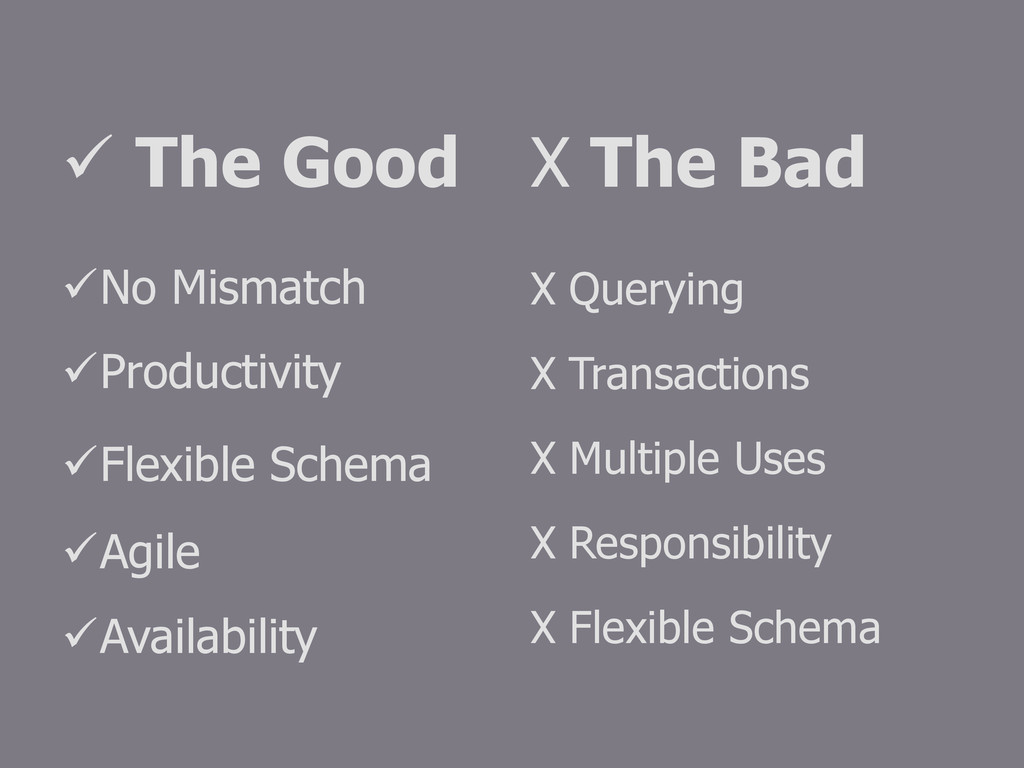 ✓ The Good

✓No Mismatch

✓Productivity

✓Flexible Schema

✓Agile

✓Availability

X The Bad

X Querying

X Transactions

X Multiple Uses

X Responsibility

X Flexible Schema